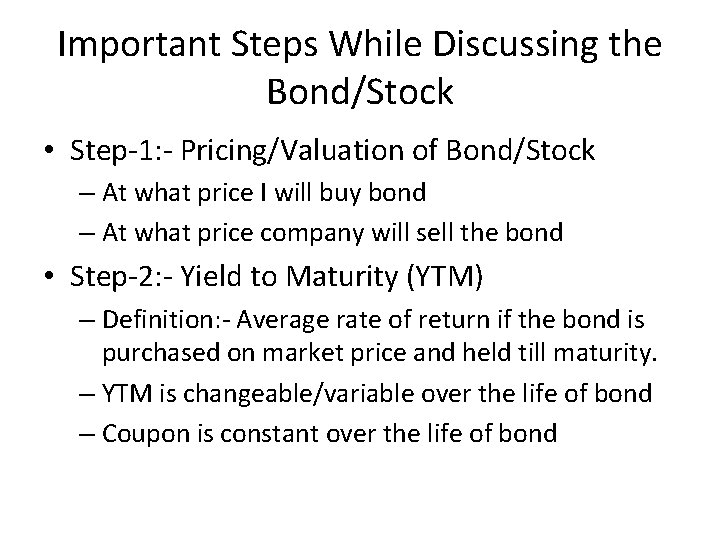 Important Steps While Discussing the Bond/Stock

• Step-1:- Pricing/Valuation of Bond/Stock
– At what price I will buy bond
– At what price company will sell the bond

• Step-2:- Yield to Maturity (YTM)
– Definition:- Average rate of return if the bond is purchased on market price and held till maturity.
– YTM is changeable/variable over the life of bond
– Coupon is constant over the life of bond